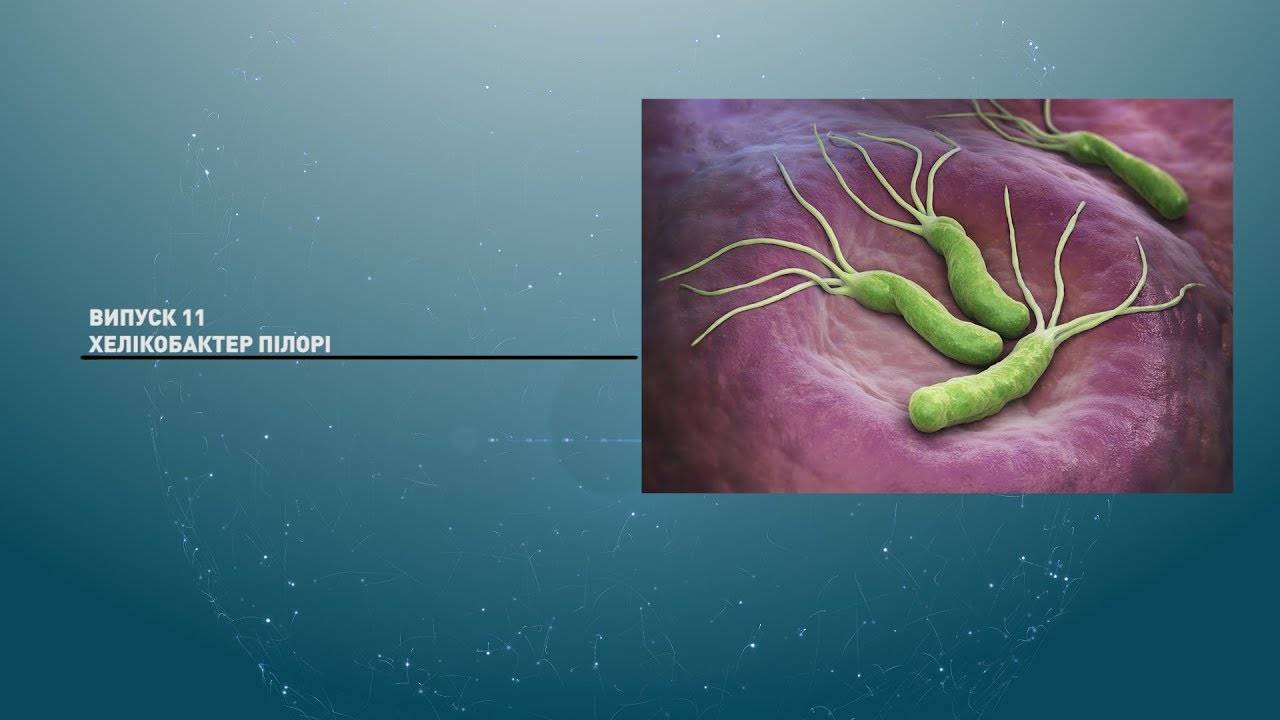 ВИПУСК 11
ХЕЛІКОБАКТЕР ПІЛОРІ